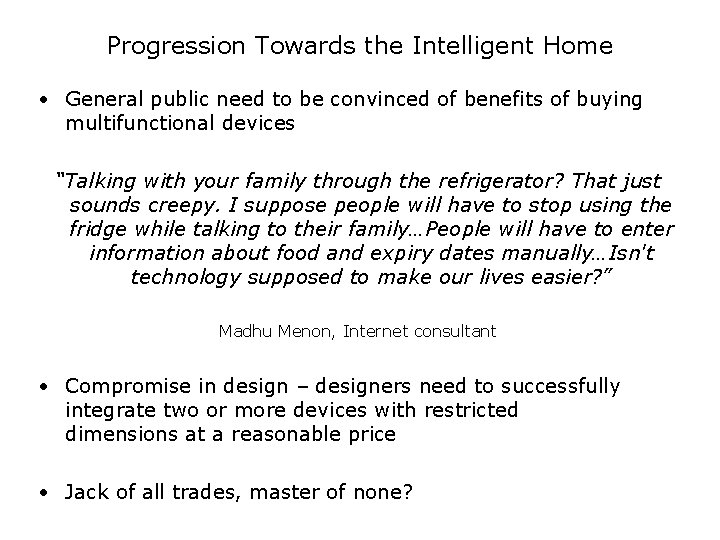 Progression Towards the Intelligent Home

• General public need to be convinced of benefits of buying multifunctional devices

"Talking with your family through the refrigerator? That just sounds creepy. I suppose people will have to stop using the fridge while talking to their family…People will have to enter information about food and expiry dates manually…Isn't technology supposed to make our lives easier?"

Madhu Menon, Internet consultant

• Compromise in design – designers need to successfully integrate two or more devices with restricted dimensions at a reasonable price

• Jack of all trades, master of none?